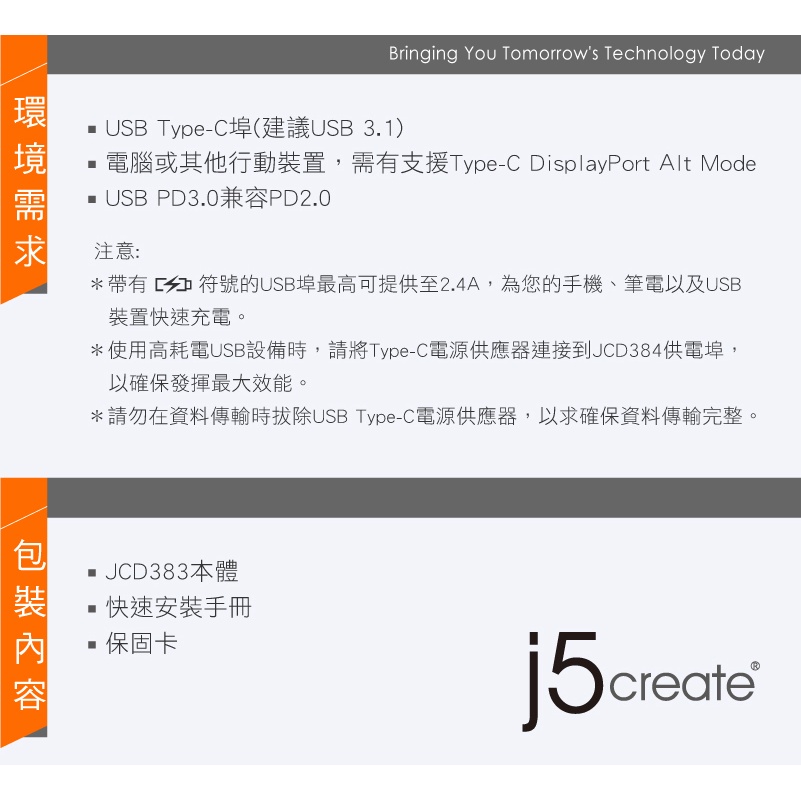 Bringing You Tomorrow's Technology Today

環境需求

▪ USB Type-C埠(建議USB 3.1)
▪ 電腦或其他行動裝置，需有支援Type-C DisplayPort Alt Mode
▪ USB PD3.0兼容PD2.0

注意:
＊帶有 符號的USB埠最高可提供至2.4A，為您的手機、筆電以及USB裝置快速充電。
＊使用高耗電USB設備時，請將Type-C電源供應器連接到JCD384供電埠，以確保發揮最大效能。
＊請勿在資料傳輸時拔除USB Type-C電源供應器，以求確保資料傳輸完整。

包裝內容

▪ JCD383本體
▪ 快速安裝手冊
▪ 保固卡

j5create®